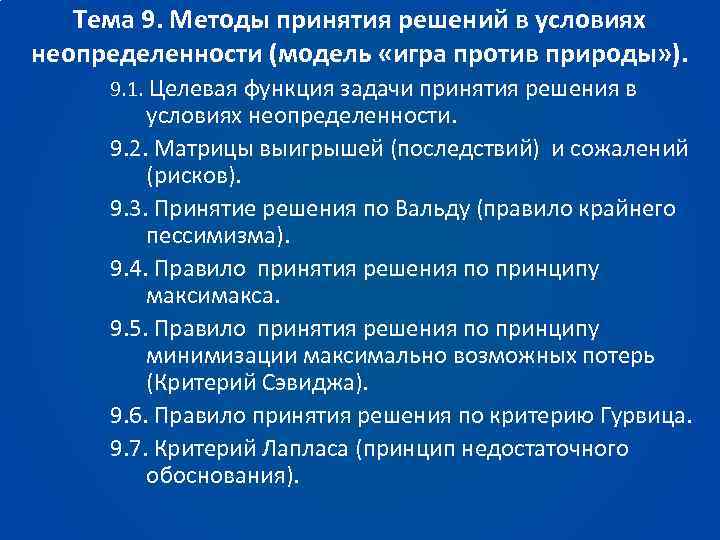 Тема 9. Методы принятия решений в условиях неопределенности (модель «игра против природы»).

9.1. Целевая функция задачи принятия решения в условиях неопределенности.

9.2. Матрицы выигрышей (последствий) и сожалений (рисков).

9.3. Принятие решения по Вальду (правило крайнего пессимизма).

9.4. Правило принятия решения по принципу максимакса.

9.5. Правило принятия решения по принципу минимизации максимально возможных потерь (Критерий Сэвиджа).

9.6. Правило принятия решения по критерию Гурвица.

9.7. Критерий Лапласа (принцип недостаточного обоснования).